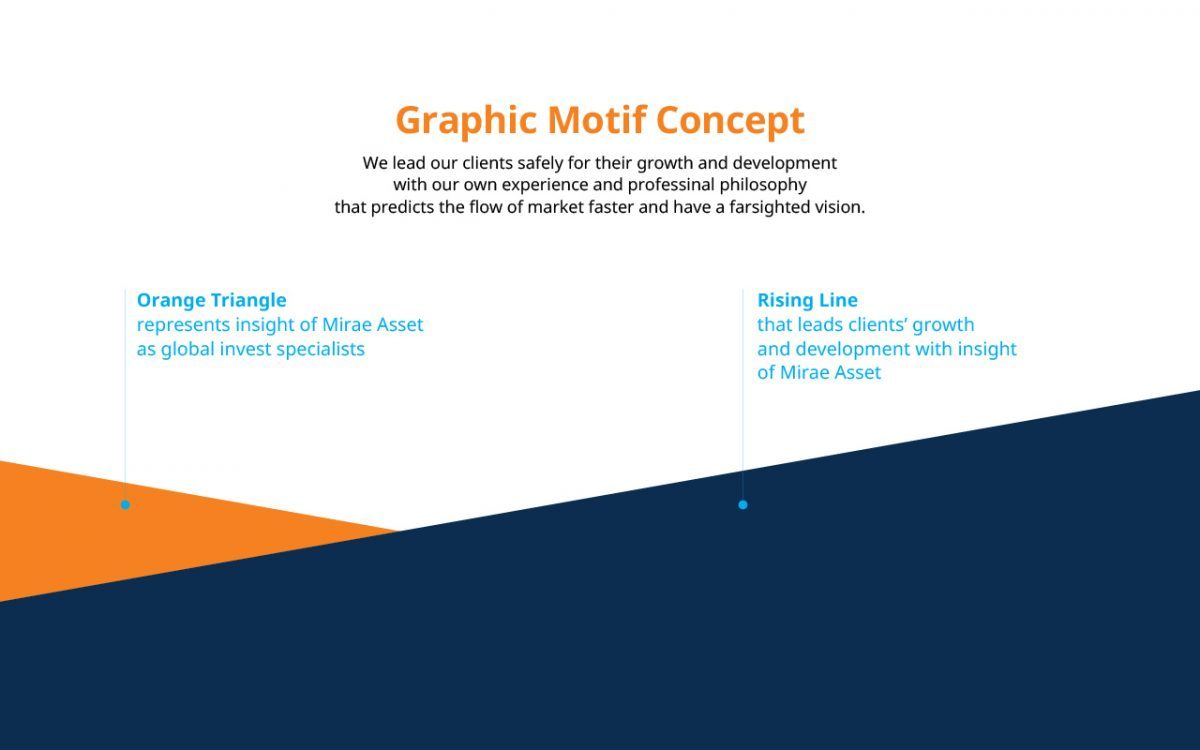 Graphic Motif Concept

We lead our clients safely for their growth and development with our own experience and professinal philosophy that predicts the flow of market faster and have a farsighted vision.

Orange Triangle
represents insight of Mirae Asset as global invest specialists

Rising Line
that leads clients' growth and development with insight of Mirae Asset